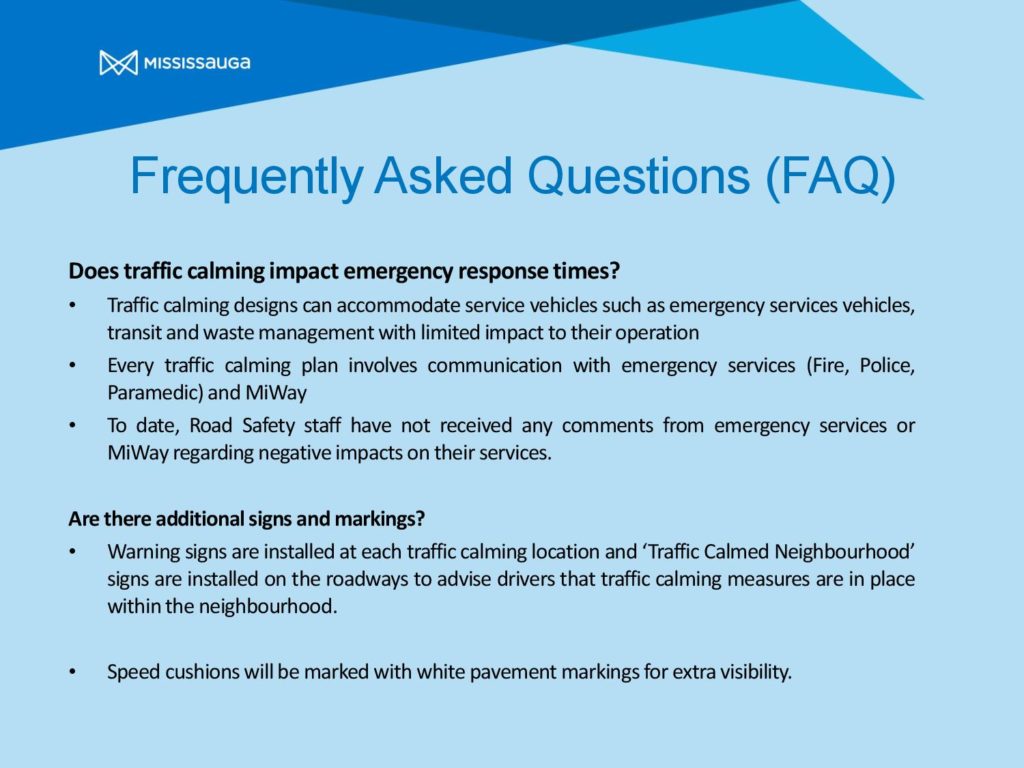 MISSISSAUGA

Frequently Asked Questions (FAQ)

Does traffic calming impact emergency response times?

• Traffic calming designs can accommodate service vehicles such as emergency services vehicles, transit and waste management with limited impact to their operation

• Every traffic calming plan involves communication with emergency services (Fire, Police, Paramedic) and MiWay

• To date, Road Safety staff have not received any comments from emergency services or MiWay regarding negative impacts on their services.

Are there additional signs and markings?

• Warning signs are installed at each traffic calming location and 'Traffic Calmed Neighbourhood' signs are installed on the roadways to advise drivers that traffic calming measures are in place within the neighbourhood.

• Speed cushions will be marked with white pavement markings for extra visibility.